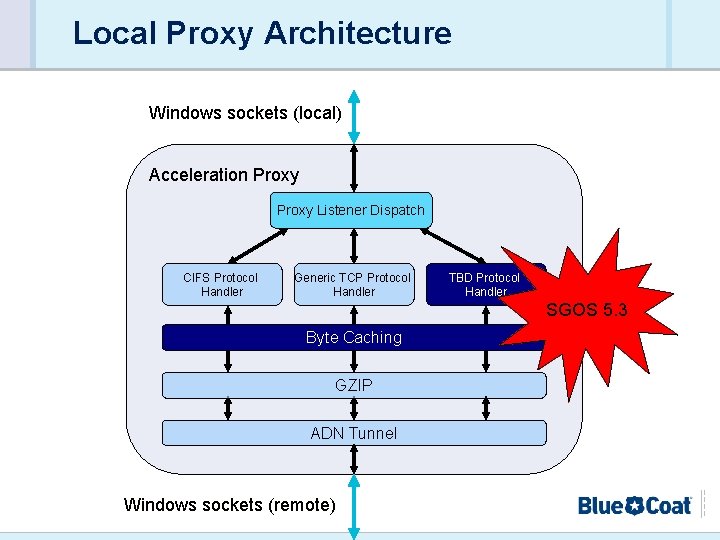 Local Proxy Architecture

Windows sockets (local)

Acceleration Proxy

Proxy Listener Dispatch

CIFS Protocol Handler

Generic TCP Protocol Handler

TBD Protocol Handler

SGOS 5.3

Byte Caching

GZIP

ADN Tunnel

Windows sockets (remote)

Blue Coat